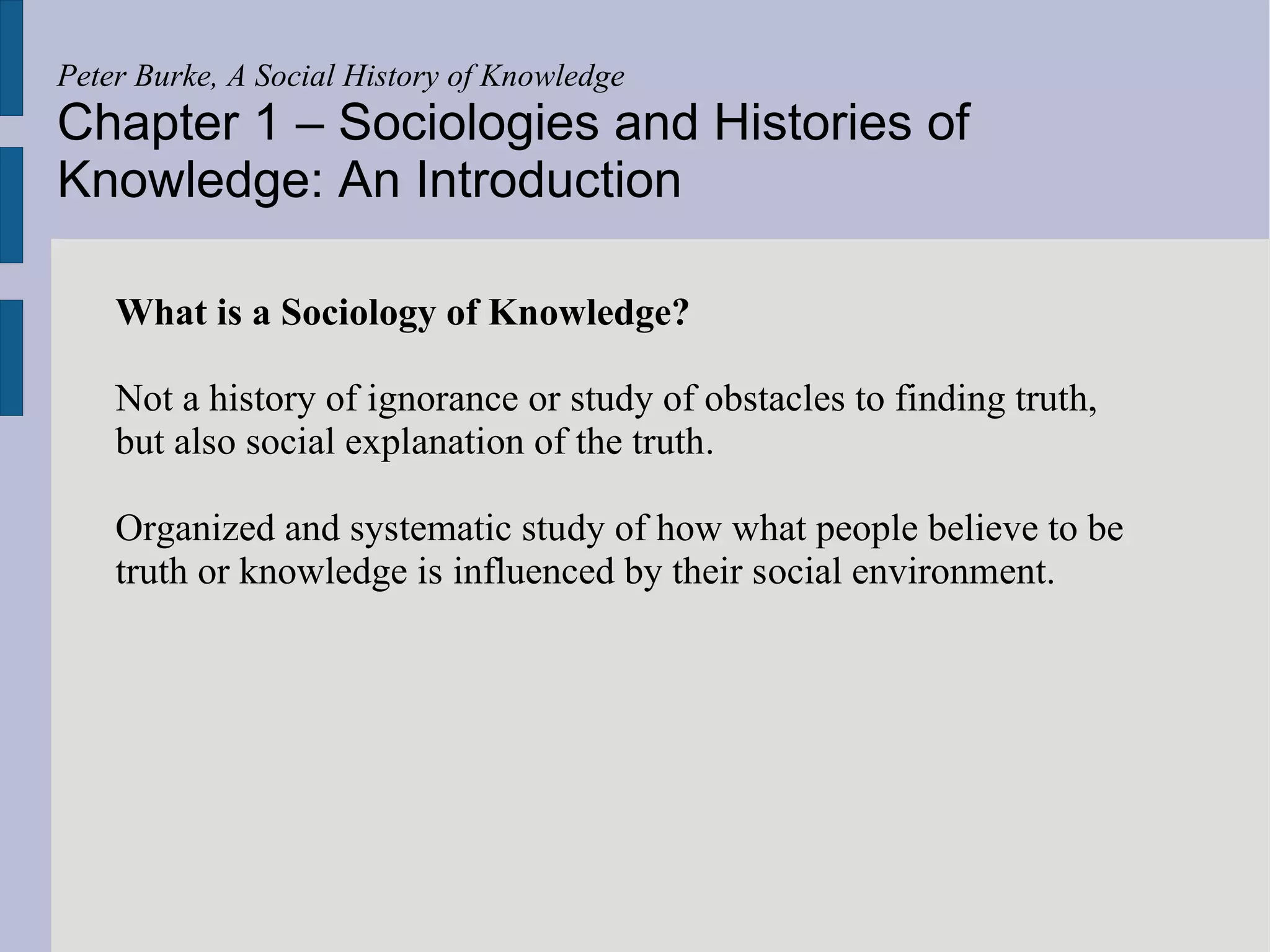 Peter Burke, A Social History of Knowledge
Chapter 1 – Sociologies and Histories of Knowledge: An Introduction

What is a Sociology of Knowledge?

Not a history of ignorance or study of obstacles to finding truth, but also social explanation of the truth.

Organized and systematic study of how what people believe to be truth or knowledge is influenced by their social environment.